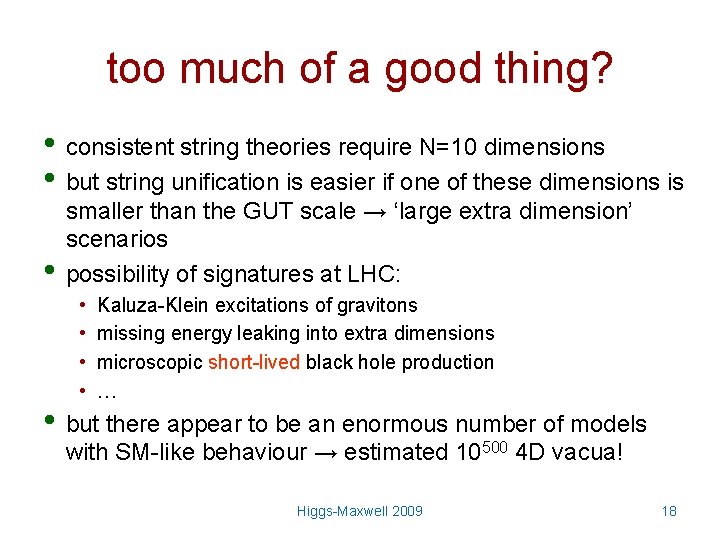 too much of a good thing?

• consistent string theories require N=10 dimensions
• but string unification is easier if one of these dimensions is smaller than the GUT scale → ‘large extra dimension’ scenarios
• possibility of signatures at LHC:
  • Kaluza-Klein excitations of gravitons
  • missing energy leaking into extra dimensions
  • microscopic short-lived black hole production
  • …
• but there appear to be an enormous number of models with SM-like behaviour → estimated $10^{500}$ 4D vacua!

Higgs-Maxwell 2009

18